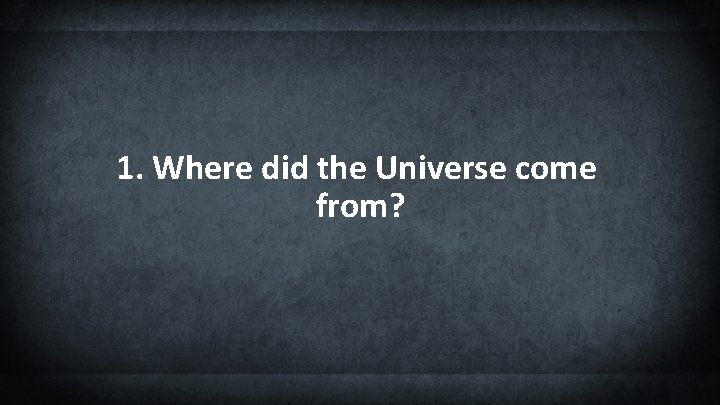 1. Where did the Universe come from?